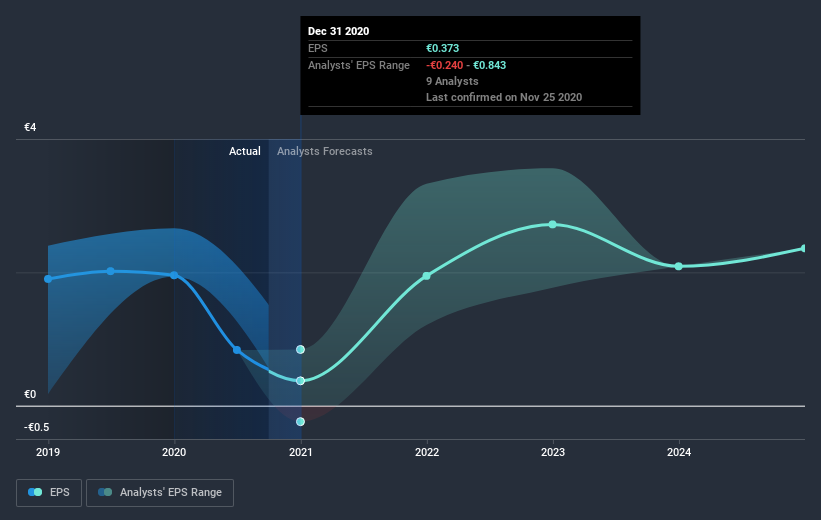 Dec 31 2020
EPS €0.373
Analysts' EPS Range -€0.240 - €0.843
9 Analysts
Last confirmed on Nov 25 2020

€4
Actual
Analysts Forecasts
€0
-€0.5
2019
2020
2021
2022
2023
2024

EPS
Analysts' EPS Range